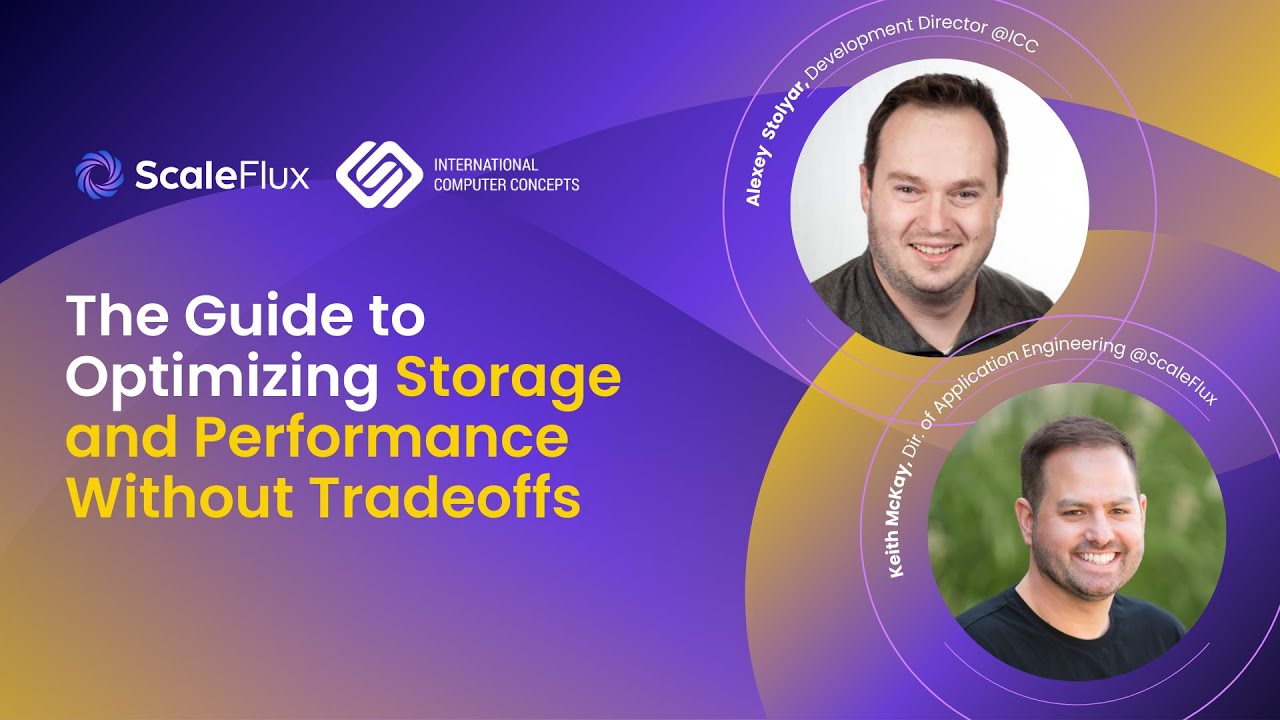 ScaleFlux

INTERNATIONAL COMPUTER CONCEPTS

The Guide to Optimizing Storage and Performance Without Tradeoffs

Alexey Stolyar, Development Director @ICC

Keith McKay, Dir. of Application Engineering @ScaleFlux